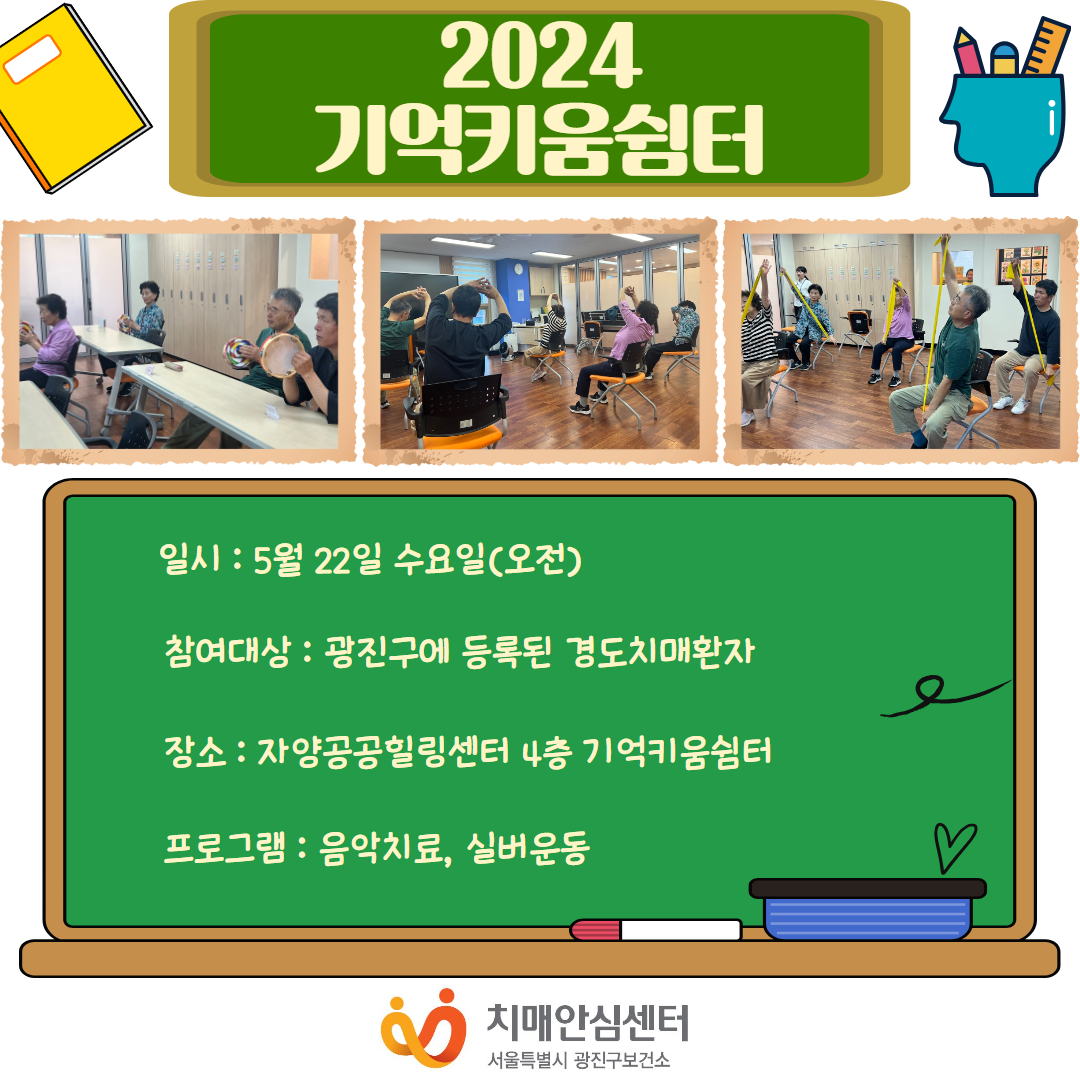 2024
기억키움쉼터

일시 : 5월 22일 수요일(오전)

참여대상 : 광진구에 등록된 경도치매환자

장소 : 자양공공힐링센터 4층 기억키움쉼터

프로그램 : 음악치료, 실버운동

치매안심센터
서울특별시 광진구보건소